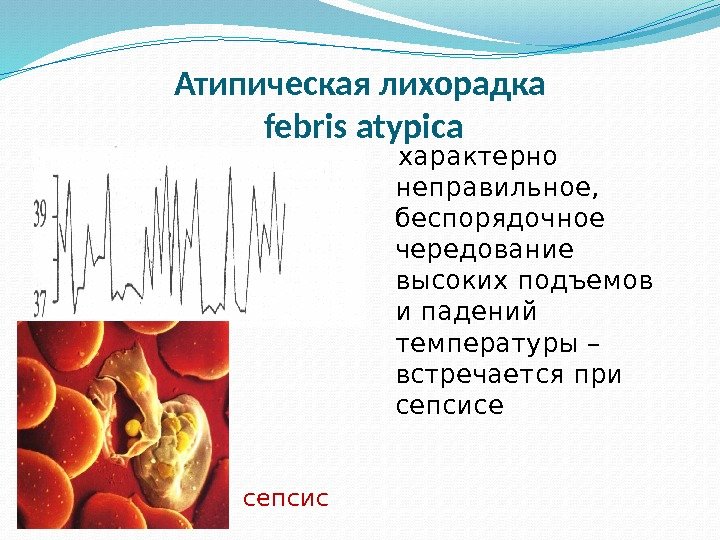 Атипическая лихорадка
febris atypica

39

37

характерно неправильное, беспорядочное чередование высоких подъемов и падений температуры – встречается при сепсисе

сепсис